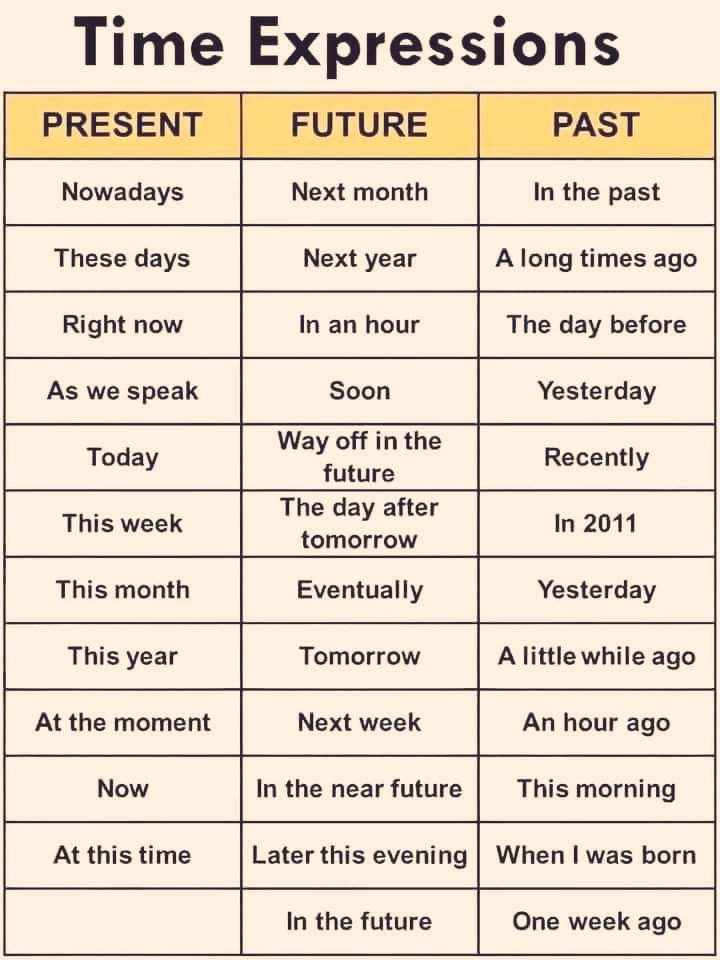 Time Expressions

| PRESENT | FUTURE | PAST |
|---|---|---|
| Nowadays | Next month | In the past |
| These days | Next year | A long times ago |
| Right now | In an hour | The day before |
| As we speak | Soon | Yesterday |
| Today | Way off in the future | Recently |
| This week | The day after tomorrow | In 2011 |
| This month | Eventually | Yesterday |
| This year | Tomorrow | A little while ago |
| At the moment | Next week | An hour ago |
| Now | In the near future | This morning |
| At this time | Later this evening | When I was born |
| | In the future | One week ago |